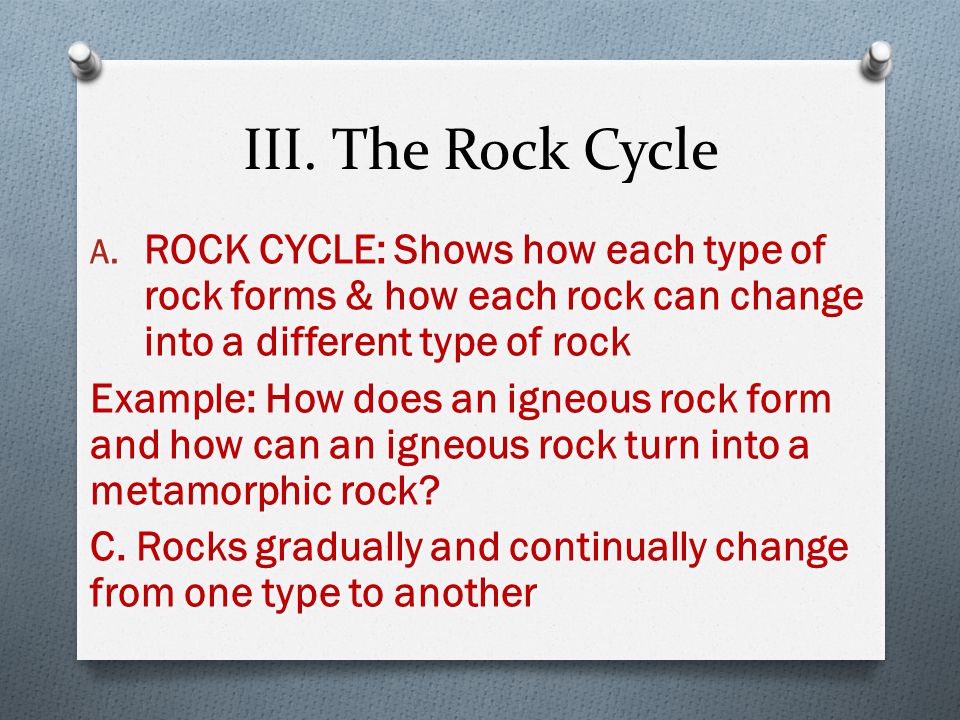 III. The Rock Cycle

A. ROCK CYCLE: Shows how each type of rock forms & how each rock can change into a different type of rock

Example: How does an igneous rock form and how can an igneous rock turn into a metamorphic rock?

C. Rocks gradually and continually change from one type to another